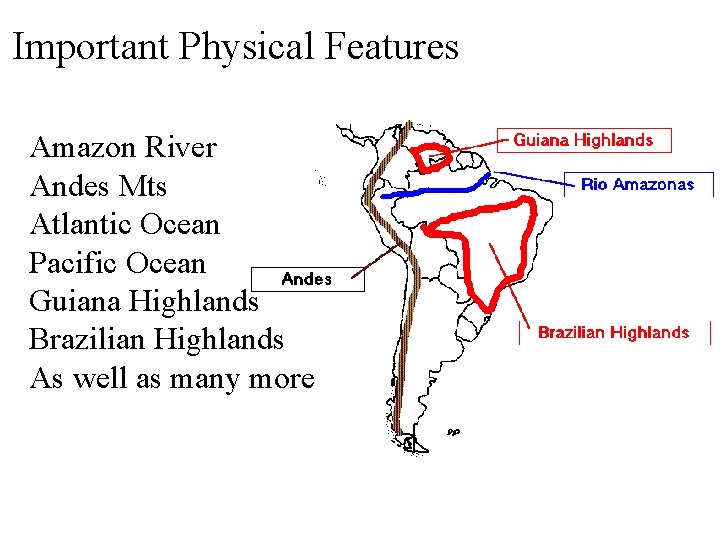 Important Physical Features

Amazon River
Andes Mts
Atlantic Ocean
Pacific Ocean
Guiana Highlands
Brazilian Highlands
As well as many more

Guiana Highlands
Rio Amazonas
Andes
Brazilian Highlands